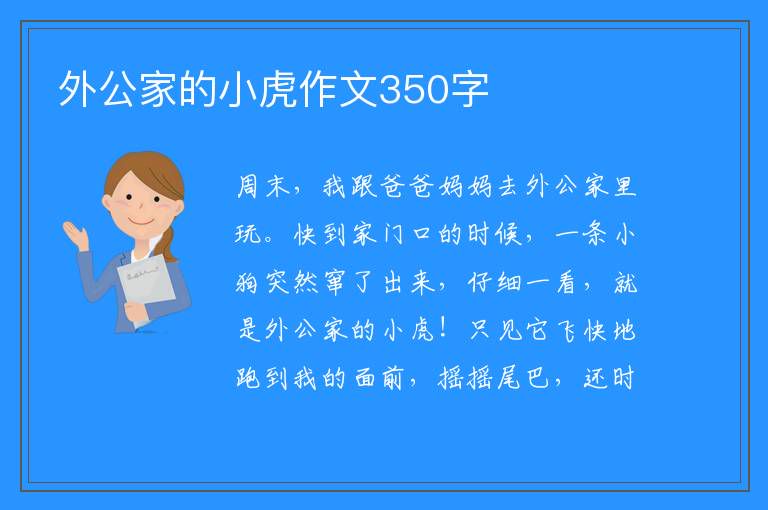 外公家的小虎作文350字

周末，我跟爸爸妈妈去外公家里玩。快到家门口的时候，一条小狗突然窜了出来，仔细一看，就是外公家的小虎！只见它飞快地跑到我的面前，摇摇尾巴，还时